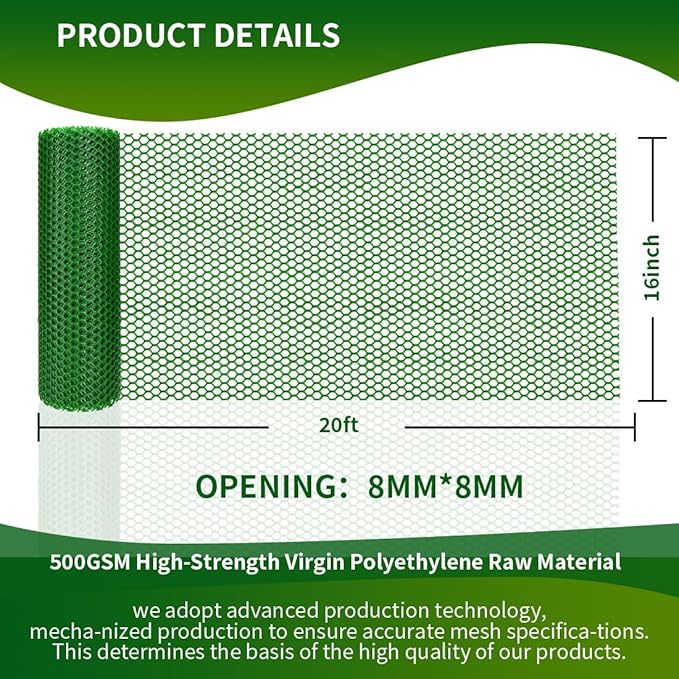 PRODUCT DETAILS

16inch

20ft

OPENING: 8MM*8MM

500GSM High-Strength Virgin Polyethylene Raw Material

we adopt advanced production technology, mecha-nized production to ensure accurate mesh specifica-tions. This determines the basis of the high quality of our products.